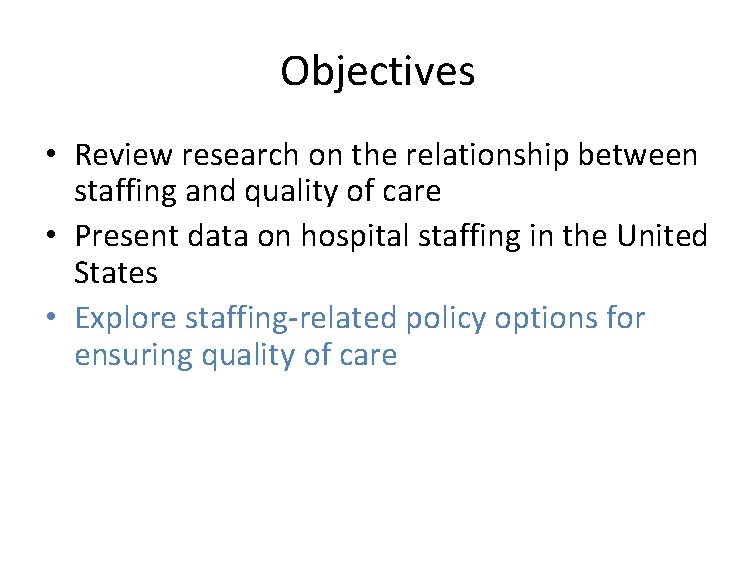 Objectives

• Review research on the relationship between staffing and quality of care
• Present data on hospital staffing in the United States
• Explore staffing-related policy options for ensuring quality of care